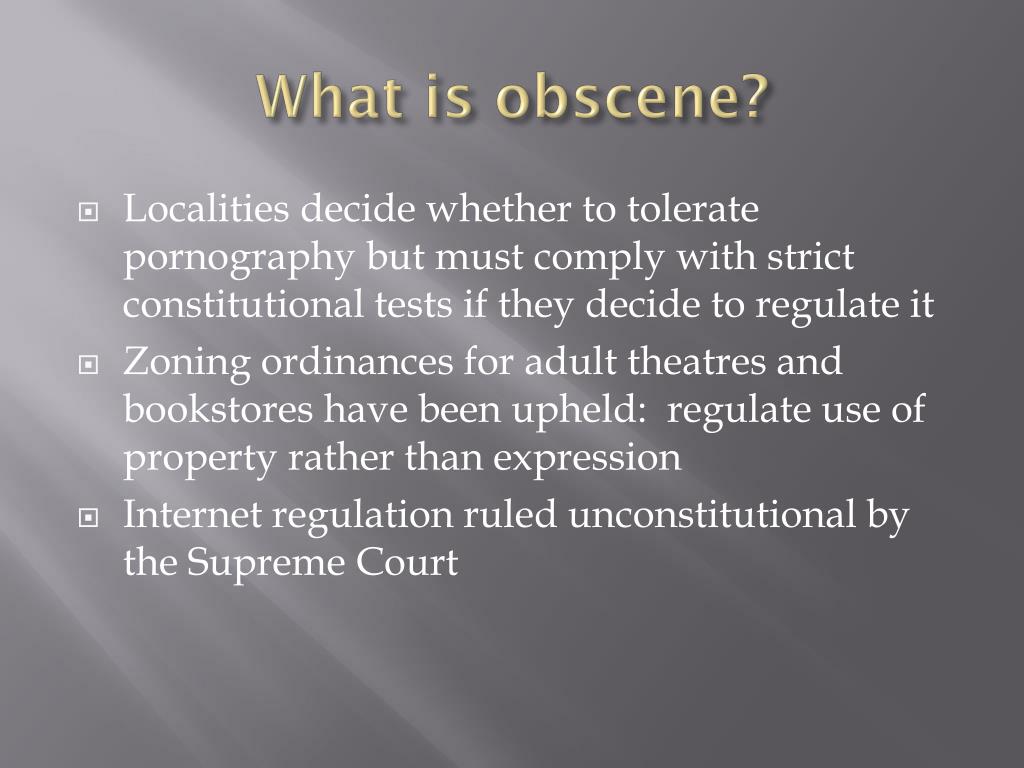 What is obscene?

Localities decide whether to tolerate pornography but must comply with strict constitutional tests if they decide to regulate it

Zoning ordinances for adult theatres and bookstores have been upheld: regulate use of property rather than expression

Internet regulation ruled unconstitutional by the Supreme Court